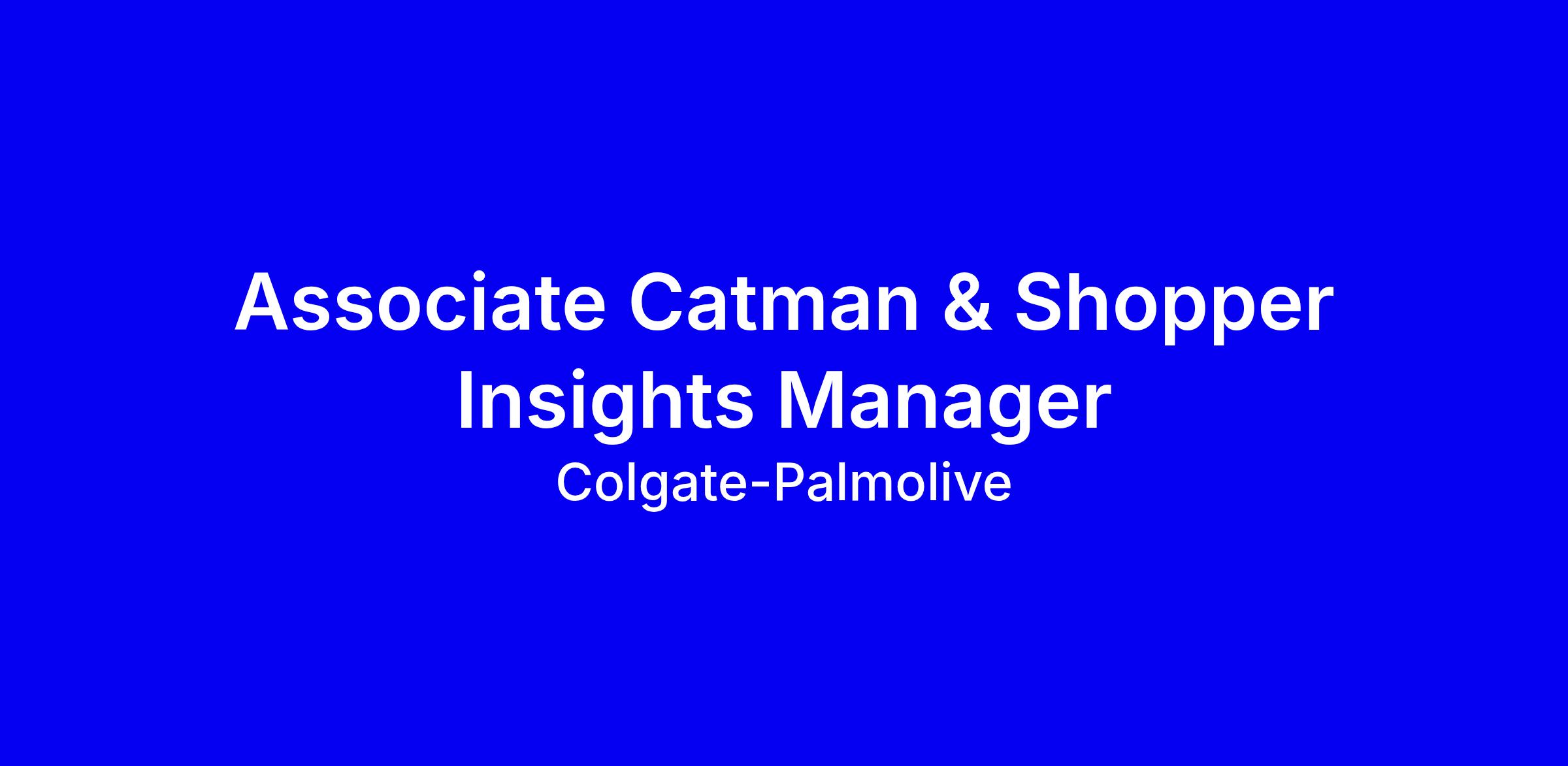 Associate Catman & Shopper Insights Manager

Colgate-Palmolive